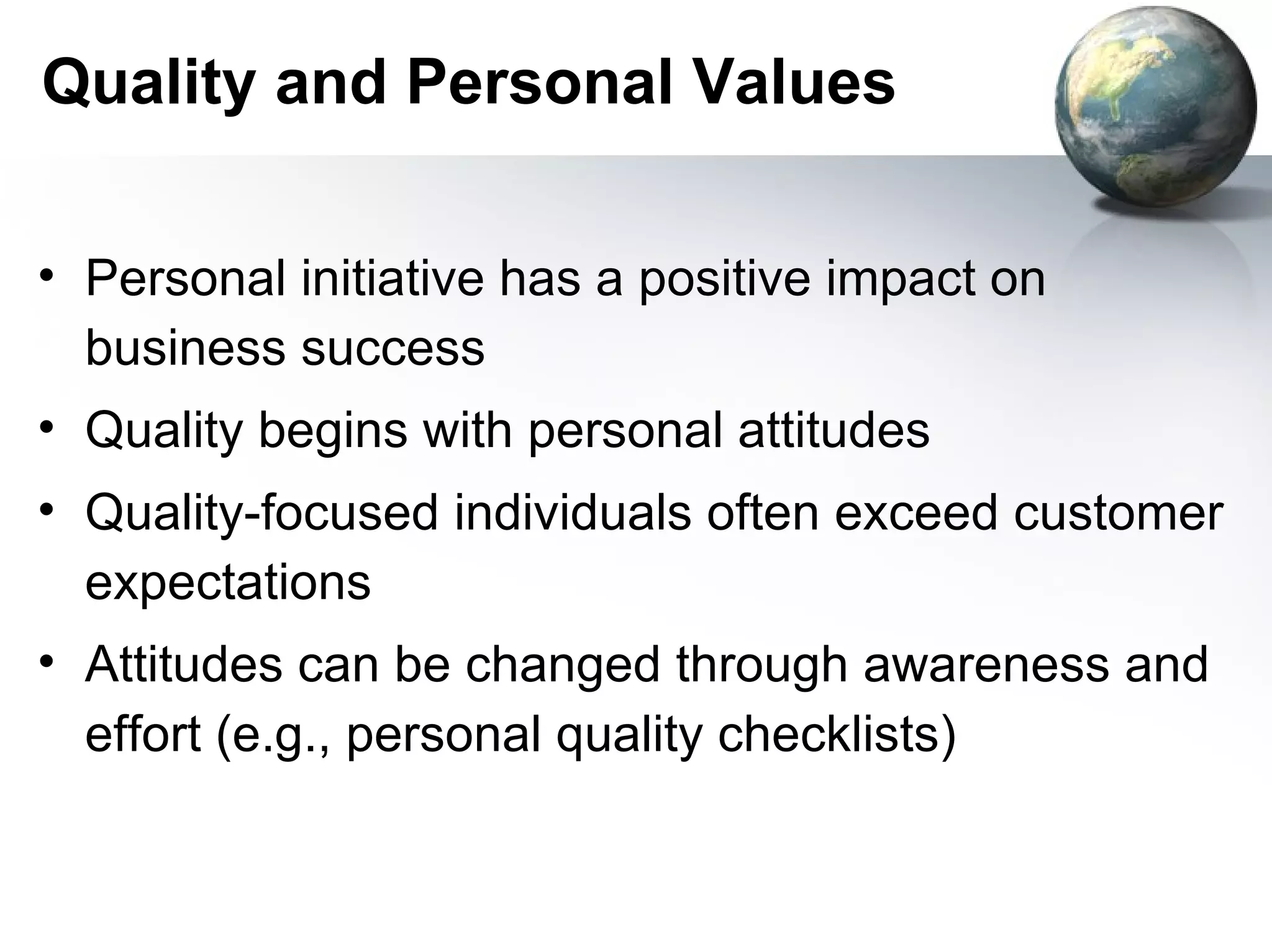 Quality and Personal Values

• Personal initiative has a positive impact on business success
• Quality begins with personal attitudes
• Quality-focused individuals often exceed customer expectations
• Attitudes can be changed through awareness and effort (e.g., personal quality checklists)